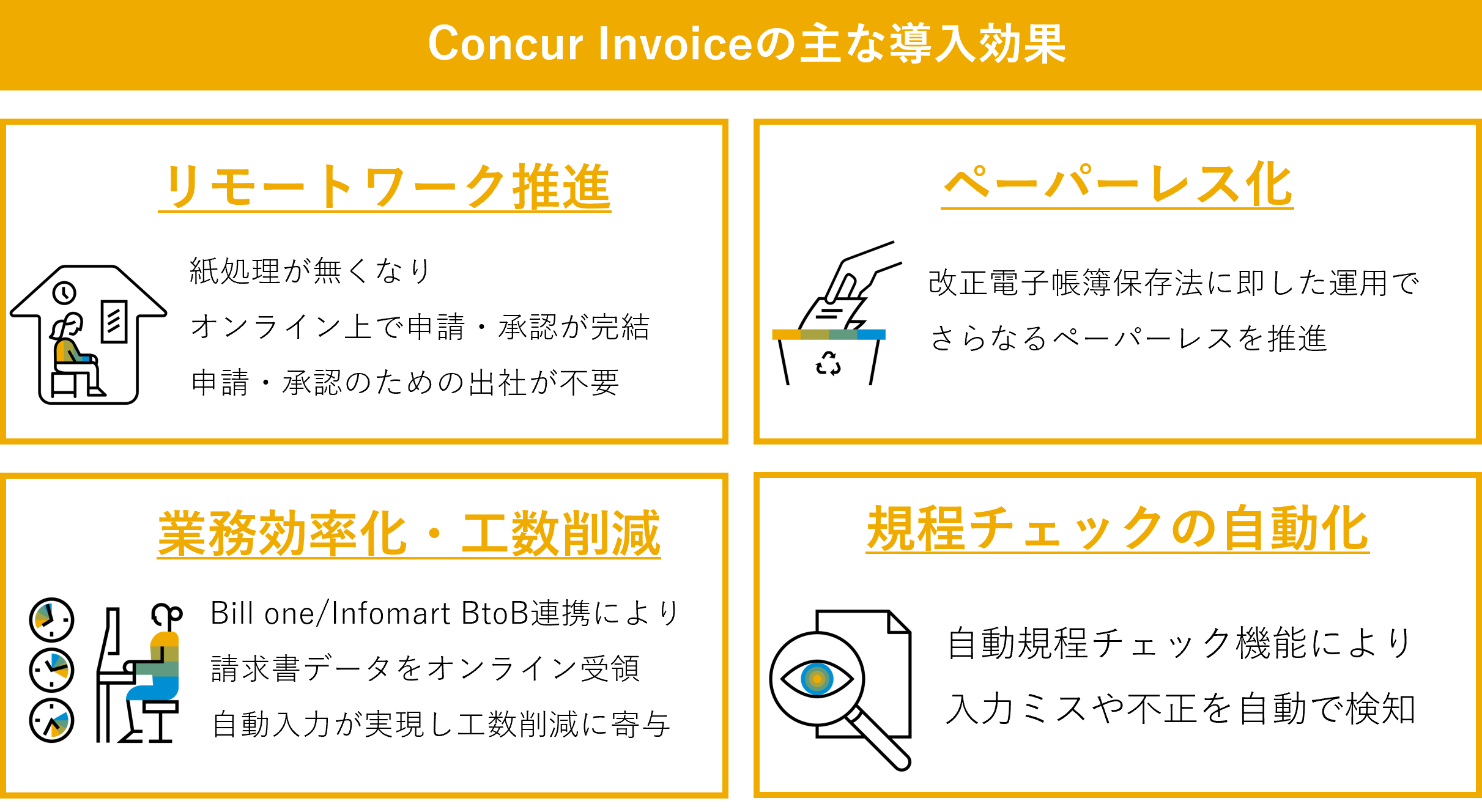 Concur Invoiceの主な導入効果

リモートワーク推進

紙処理が無くなり
オンライン上で申請・承認が完結
申請・承認のための出社が不要

ペーパーレス化

改正電子帳簿保存法に即した運用で
さらなるペーパーレスを推進

業務効率化・工数削減

Bill one/Infomart BtoB連携により
請求書データをオンライン受領
自動入力が実現し工数削減に寄与

規程チェックの自動化

自動規程チェック機能により
入力ミスや不正を自動で検知